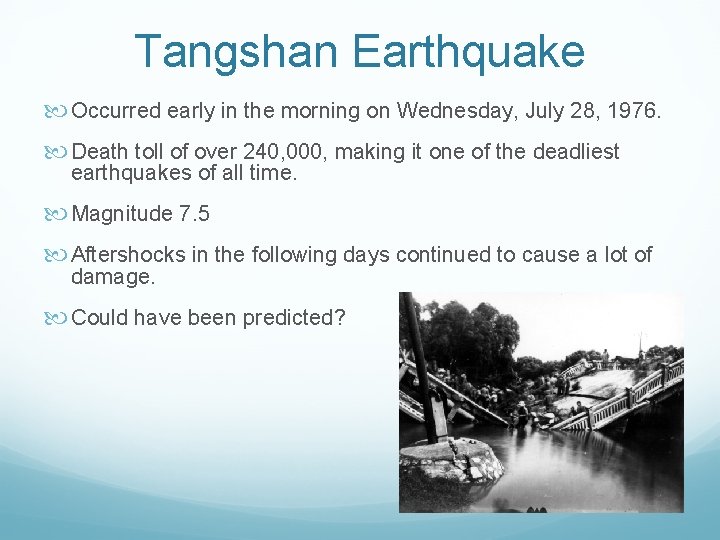 Tangshan Earthquake

Occurred early in the morning on Wednesday, July 28, 1976.

Death toll of over 240,000, making it one of the deadliest earthquakes of all time.

Magnitude 7.5

Aftershocks in the following days continued to cause a lot of damage.

Could have been predicted?